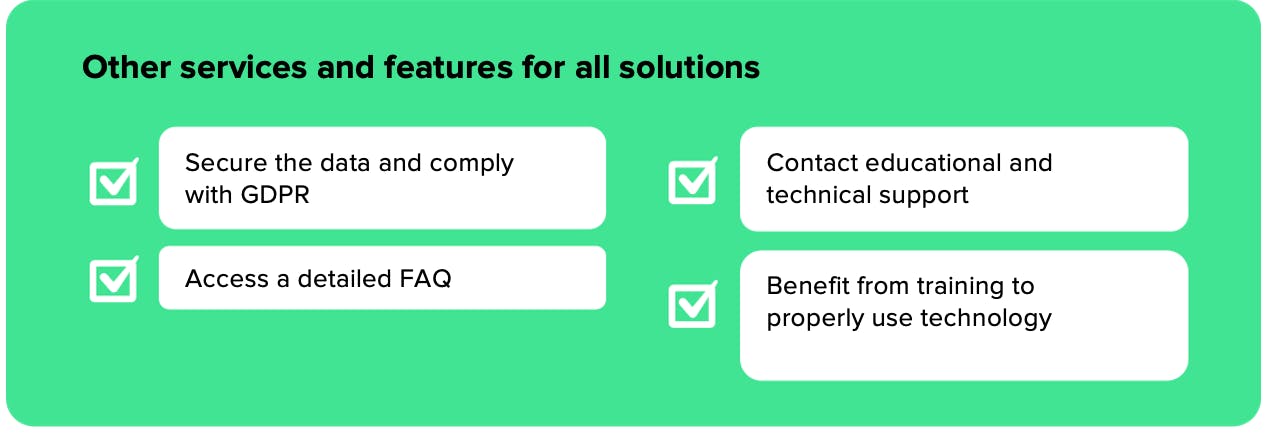 Other services and features for all solutions

Secure the data and comply with GDPR

Access a detailed FAQ

Contact educational and technical support

Benefit from training to properly use technology